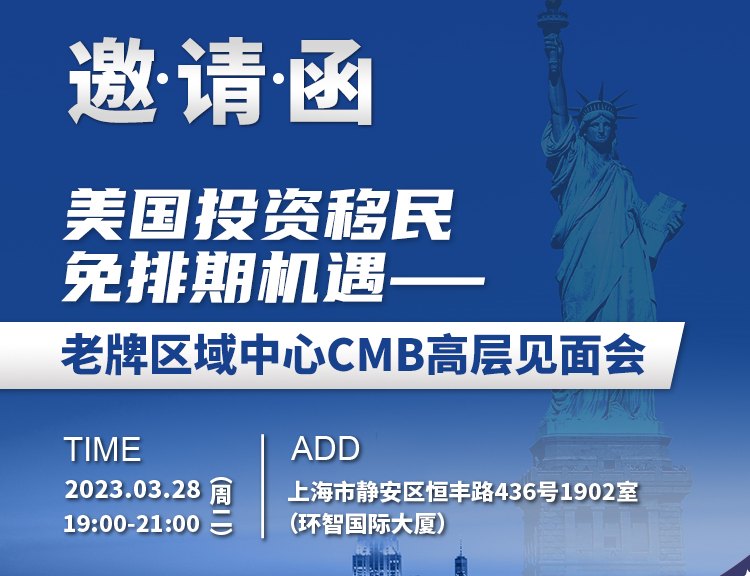 邀·请·函

美国投资移民
免排期机遇——

老牌区域中心CMB高层见面会

TIME
2023.03.28（周二）
19:00-21:00

ADD
上海市静安区恒丰路436号1902室
（环智国际大厦）